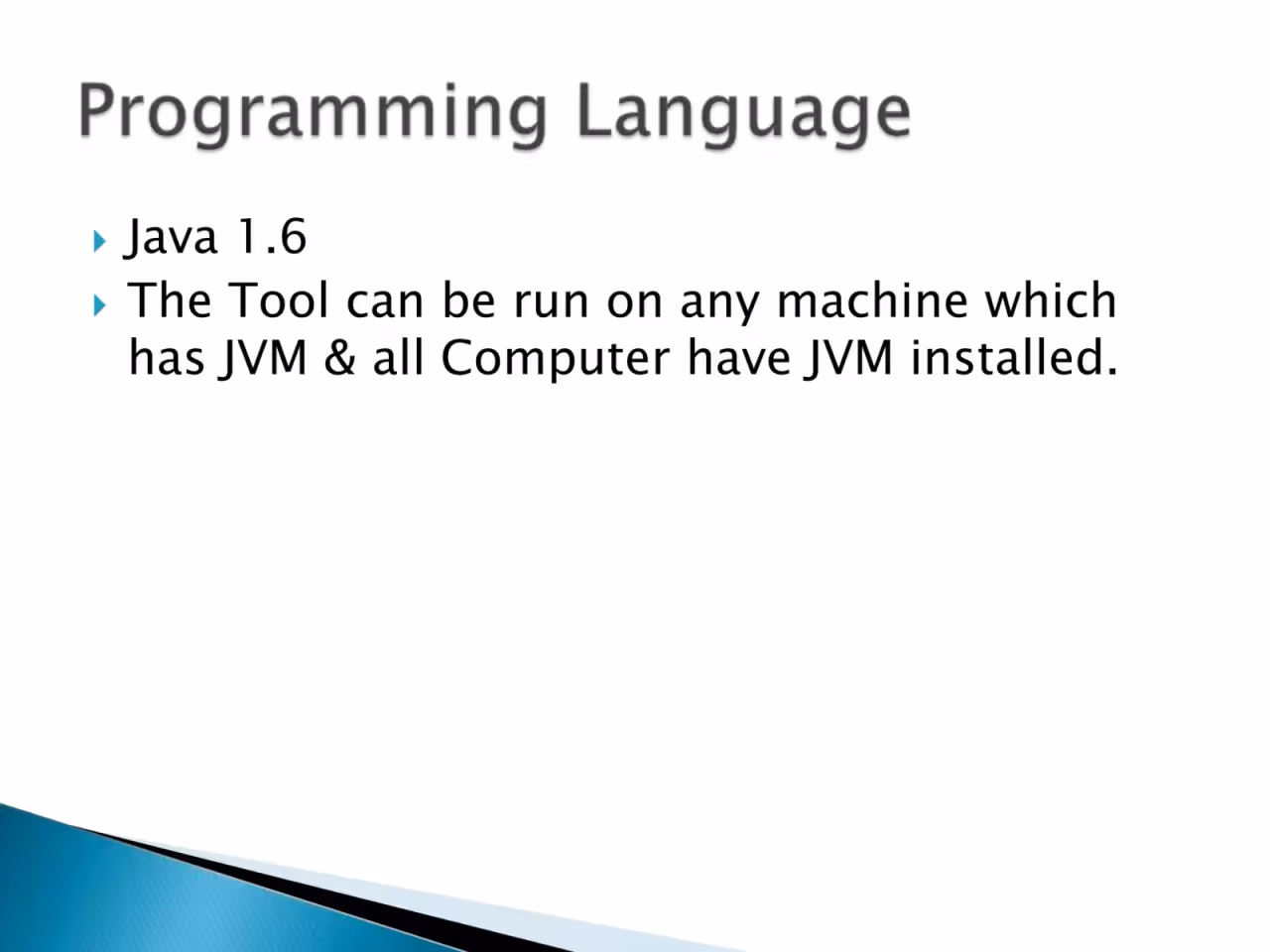 Programming Language

‣ Java 1.6
‣ The Tool can be run on any machine which has JVM & all Computer have JVM installed.